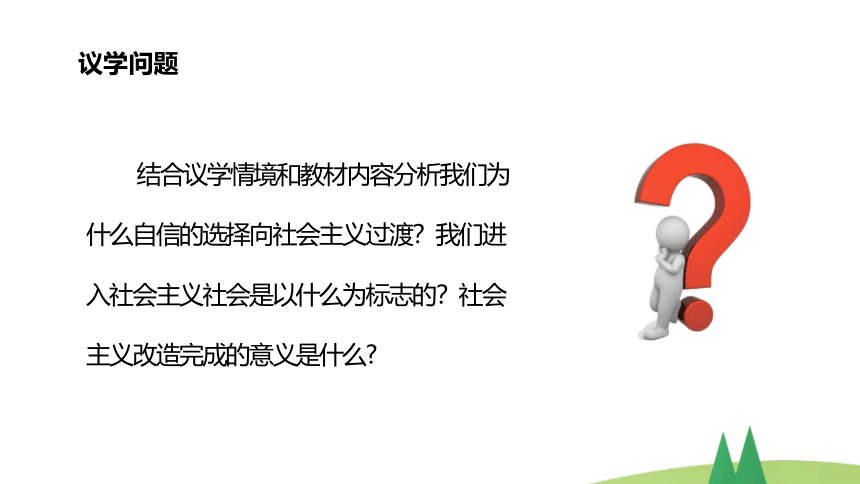 议学问题

结合议学情境和教材内容分析我们为什么自信的选择向社会主义过渡？我们进入社会主义社会是以什么为标志的？社会主义改造完成的意义是什么？